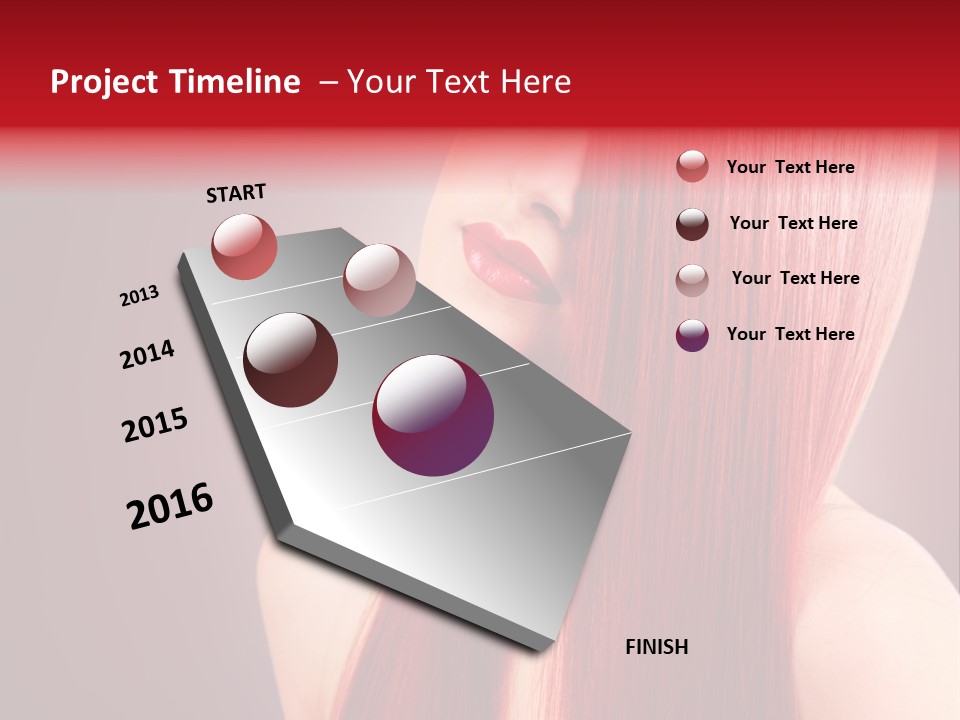 Project Timeline – Your Text Here

START

2013

2014

2015

2016

FINISH

Your Text Here

Your Text Here

Your Text Here

Your Text Here